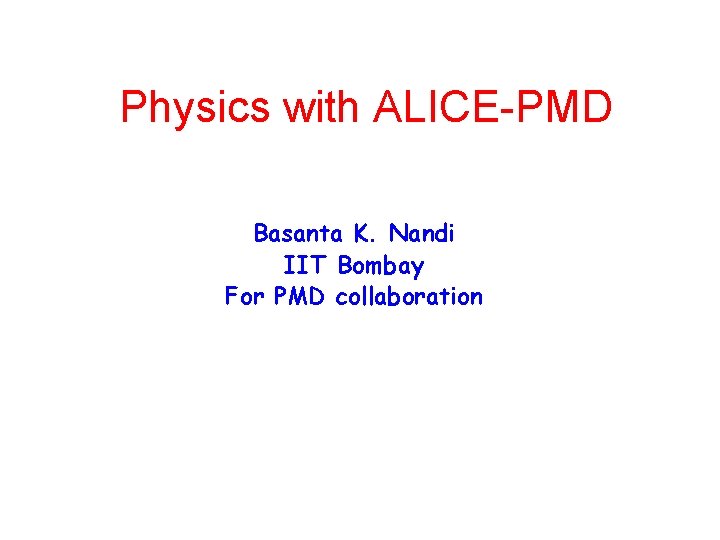 Physics with ALICE-PMD

Basanta K. Nandi
IIT Bombay
For PMD collaboration